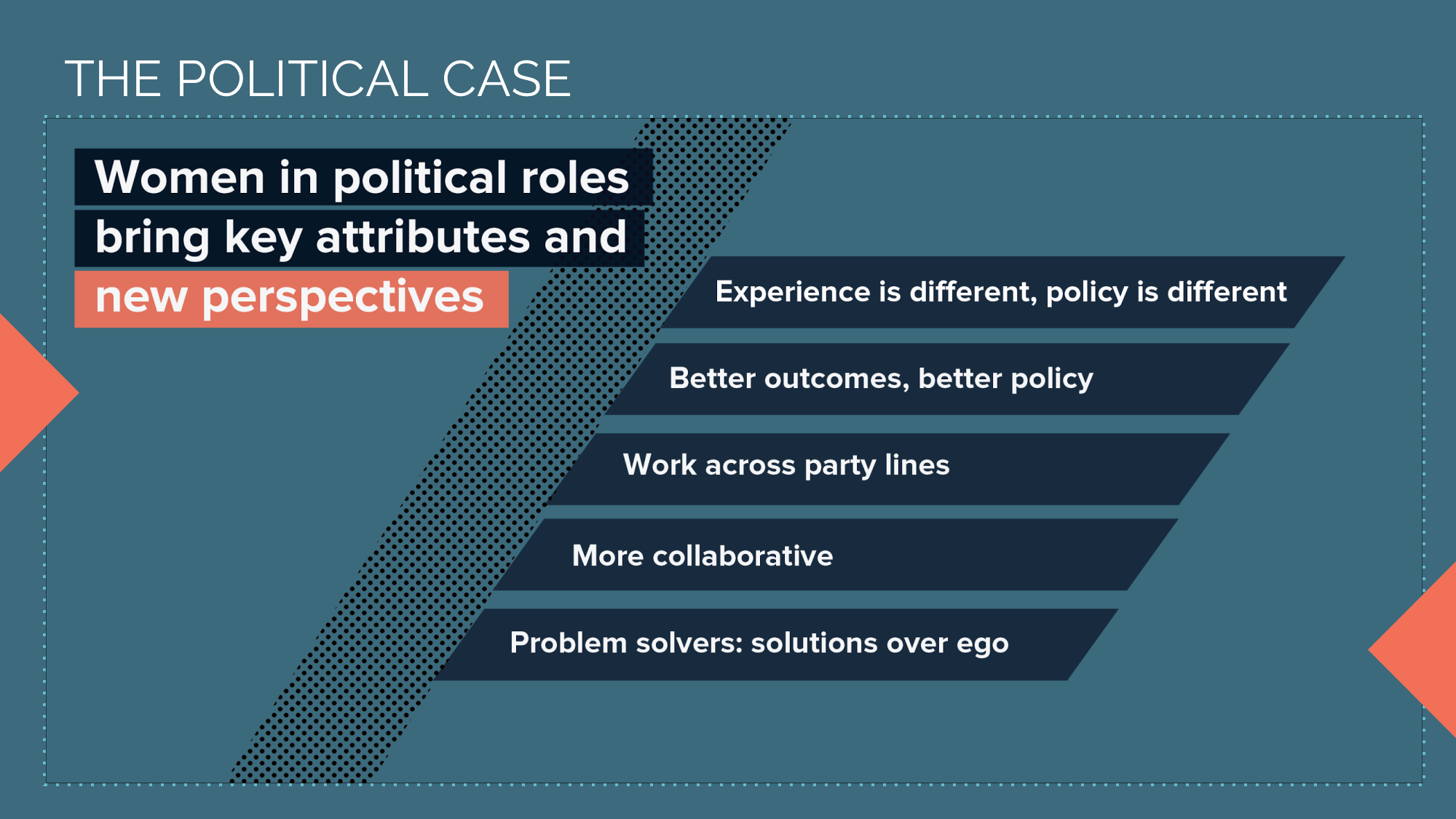 THE POLITICAL CASE

Women in political roles bring key attributes and new perspectives

Experience is different, policy is different

Better outcomes, better policy

Work across party lines

More collaborative

Problem solvers: solutions over ego